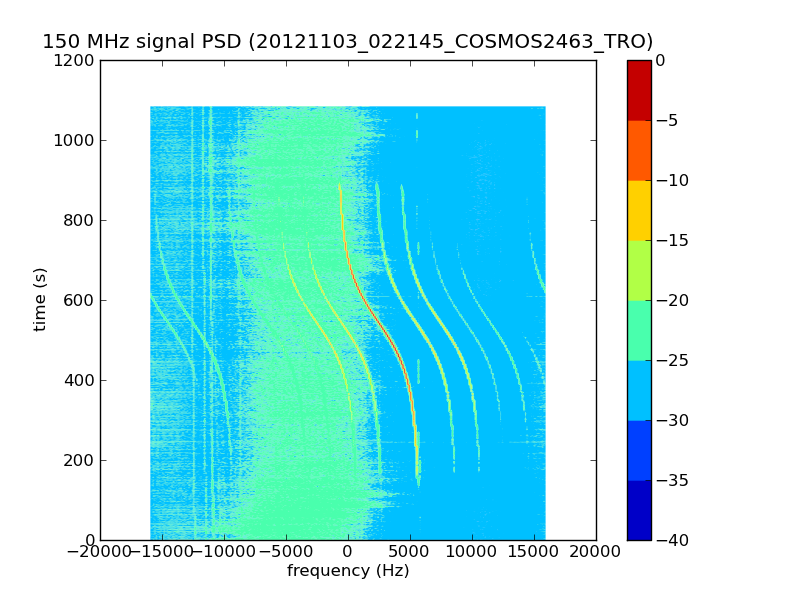 150 MHz signal PSD (20121103_022145_COSMOS2463_TRO)

1200
1000
800
600
400
200
0
time (s)

−20000 −15000 −10000 −5000 0 5000 10000 15000 20000
frequency (Hz)

0
−5
−10
−15
−20
−25
−30
−35
−40